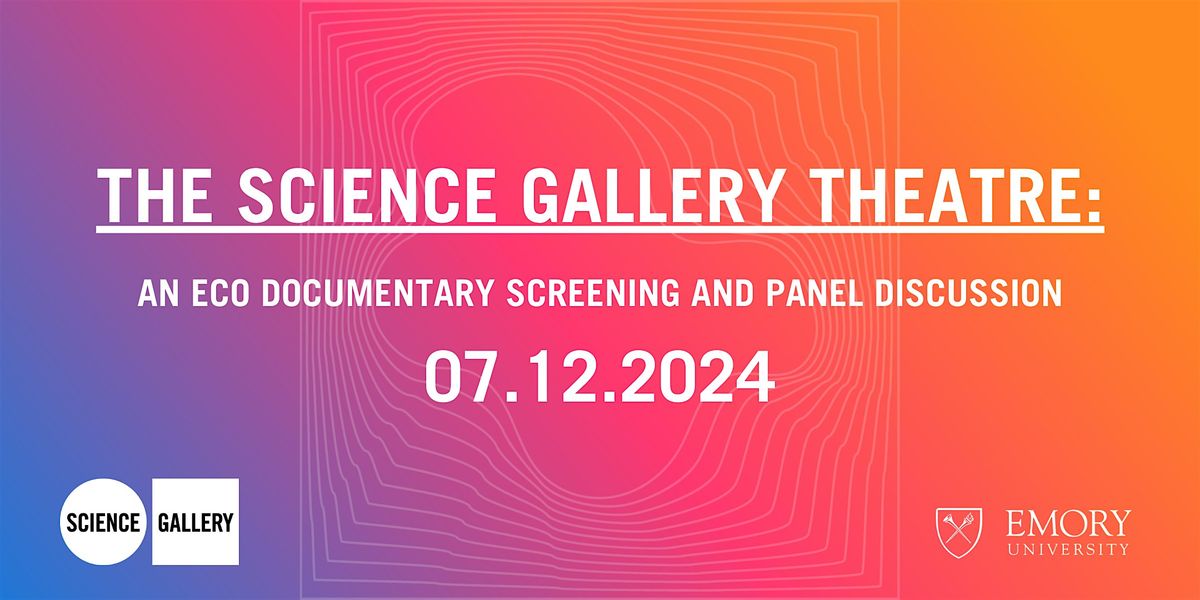 THE SCIENCE GALLERY THEATRE:

AN ECO DOCUMENTARY SCREENING AND PANEL DISCUSSION

07.12.2024

SCIENCE GALLERY

EMORY UNIVERSITY